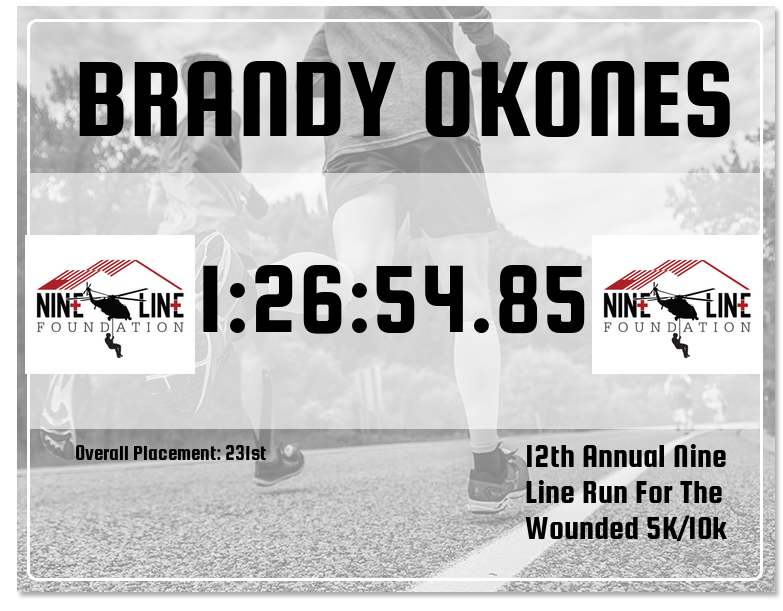 BRANDY OKONES

NINE LINE FOUNDATION

1:26:54.85

NINE LINE FOUNDATION

Overall Placement: 231st

12th Annual Nine Line Run For The Wounded 5K/10k